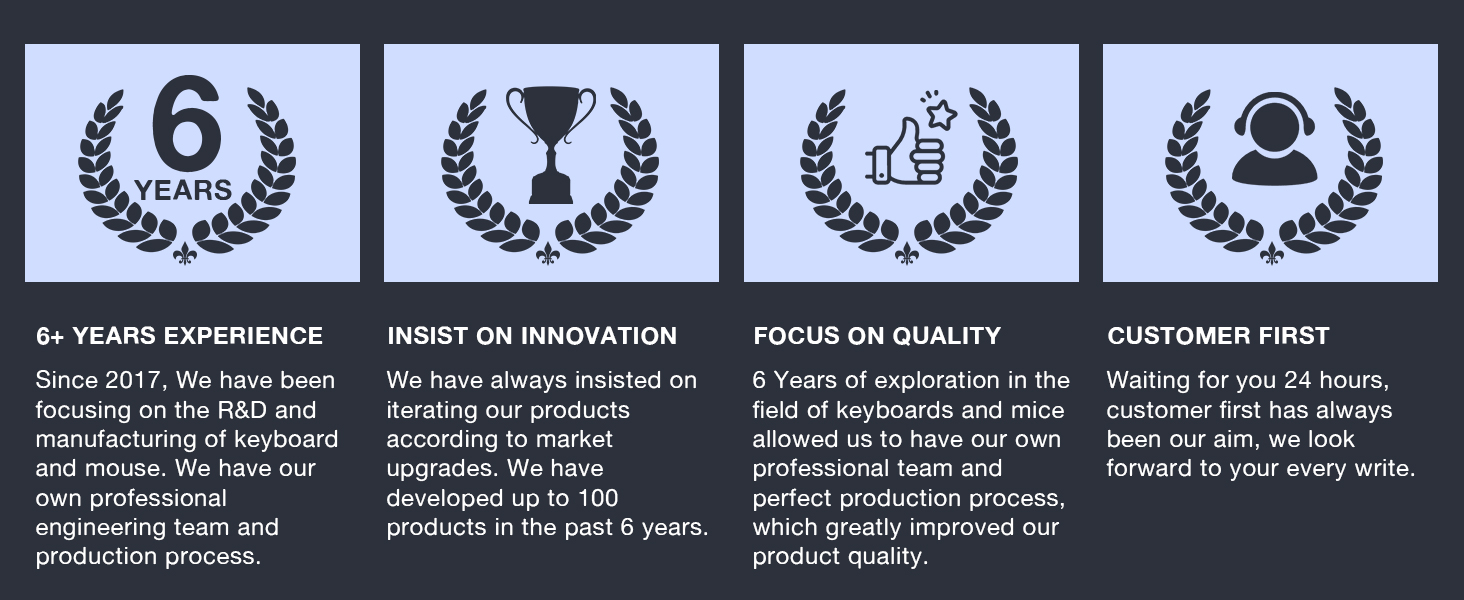 6
YEARS

6+ YEARS EXPERIENCE

Since 2017, We have been focusing on the R&D and manufacturing of keyboard and mouse. We have our own professional engineering team and production process.

INSIST ON INNOVATION

We have always insisted on iterating our products according to market upgrades. We have developed up to 100 products in the past 6 years.

FOCUS ON QUALITY

6 Years of exploration in the field of keyboards and mice allowed us to have our own professional team and perfect production process, which greatly improved our product quality.

CUSTOMER FIRST

Waiting for you 24 hours, customer first has always been our aim, we look forward to your every write.